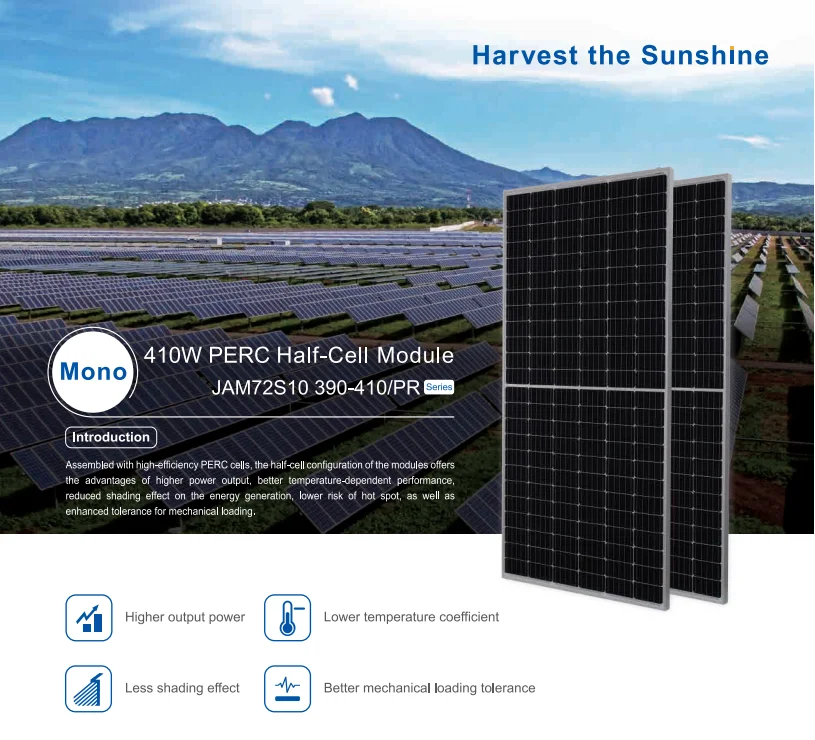 Harvest the Sunshine

Mono

410W PERC Half-Cell Module

JAM72S10 390-410/PR Series

Introduction

Assembled with high-efficiency PERC cells, the half-cell configuration of the modules offers the advantages of higher power output, better temperature-dependent performance, reduced shading effect on the energy generation, lower risk of hot spot, as well as enhanced tolerance for mechanical loading.

Higher output power

Lower temperature coefficient

Less shading effect

Better mechanical loading tolerance